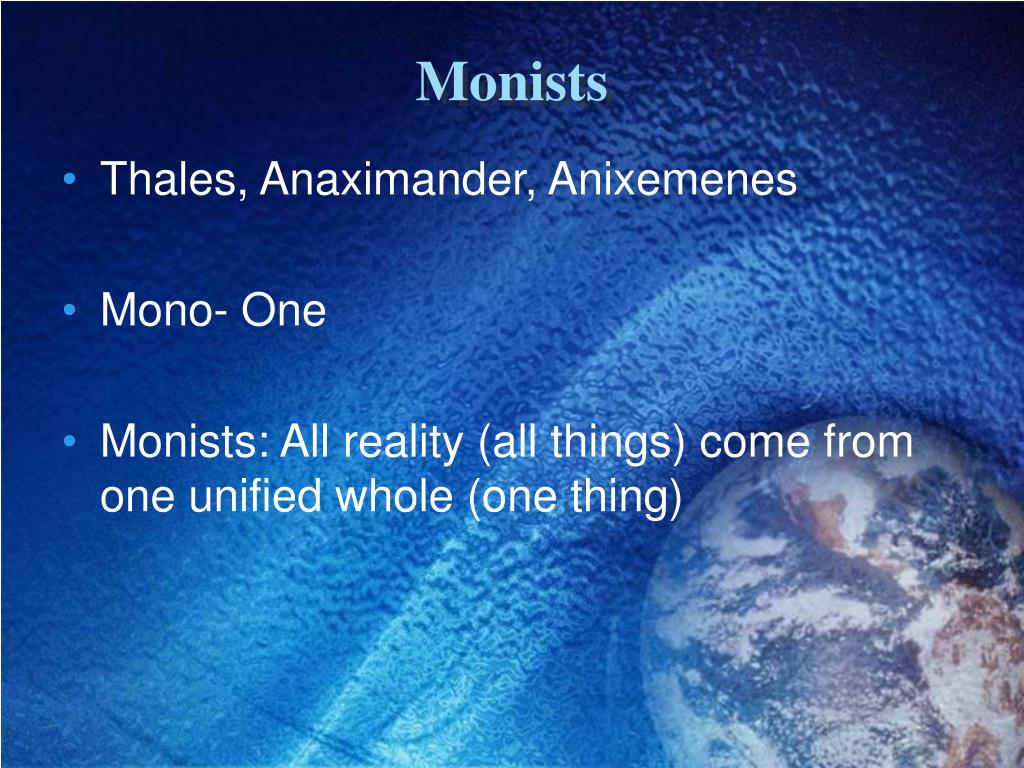 Monists

• Thales, Anaximander, Anixemenes

• Mono- One

• Monists: All reality (all things) come from one unified whole (one thing)